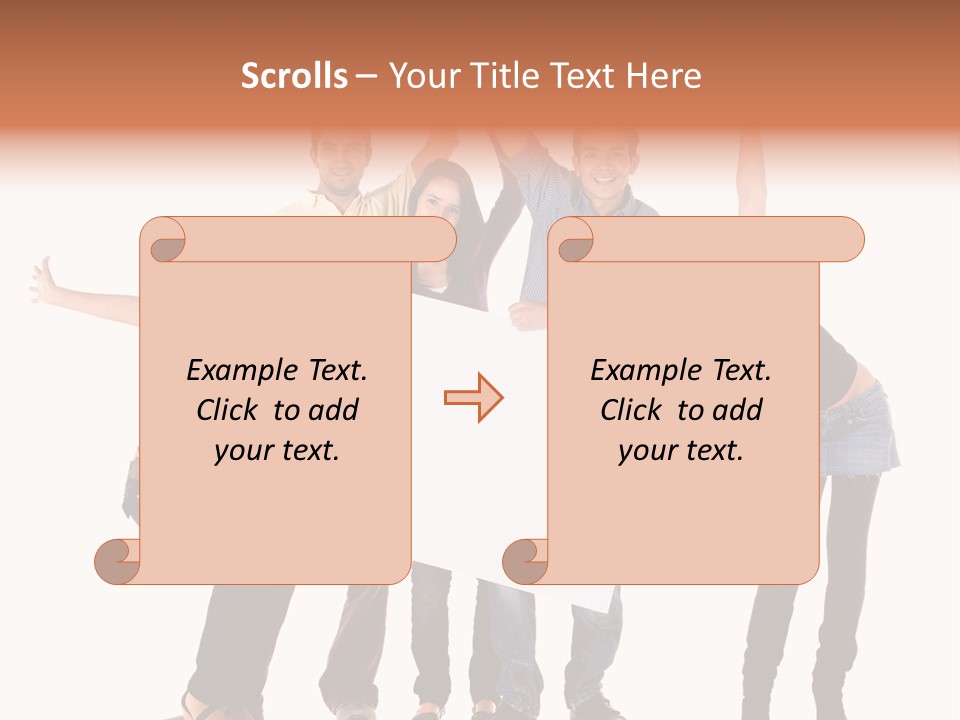 Scrolls – Your Title Text Here

Example Text. Click to add your text.

Example Text. Click to add your text.